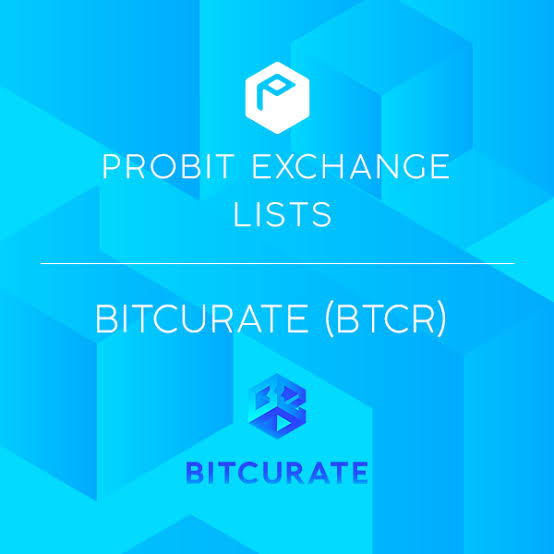 PROBIT EXCHANGE LISTS

BITCURATE (BTCR)

BITCURATE